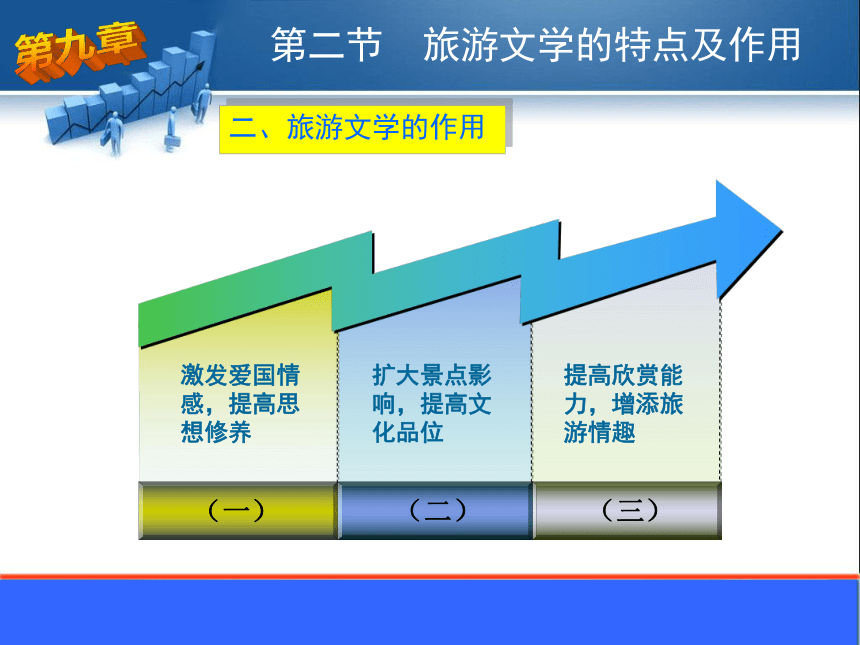 第九章

第二节　旅游文学的特点及作用

二、旅游文学的作用

激发爱国情感，提高思想修养

扩大景点影响，提高文化品位

提高欣赏能力，增添旅游情趣

（一）

（二）

（三）